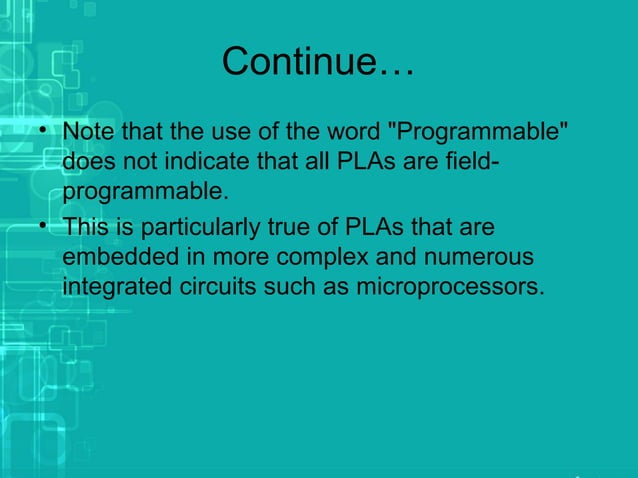 Continue…

• Note that the use of the word "Programmable" does not indicate that all PLAs are field-programmable.

• This is particularly true of PLAs that are embedded in more complex and numerous integrated circuits such as microprocessors.